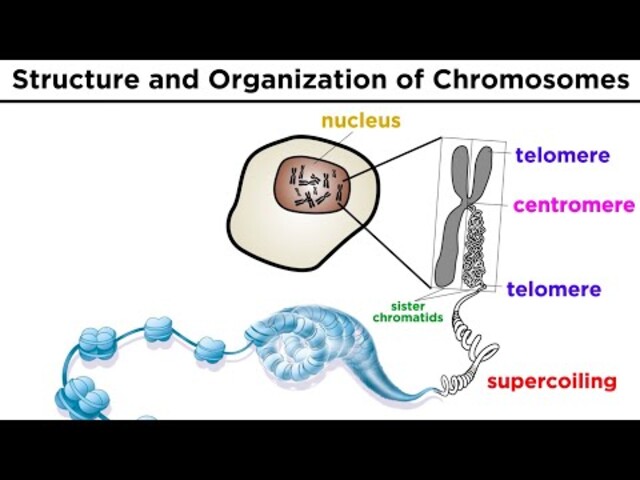 Structure and Organization of Chromosomes

nucleus

telomere

centromere

telomere

sister chromatids

supercoiling